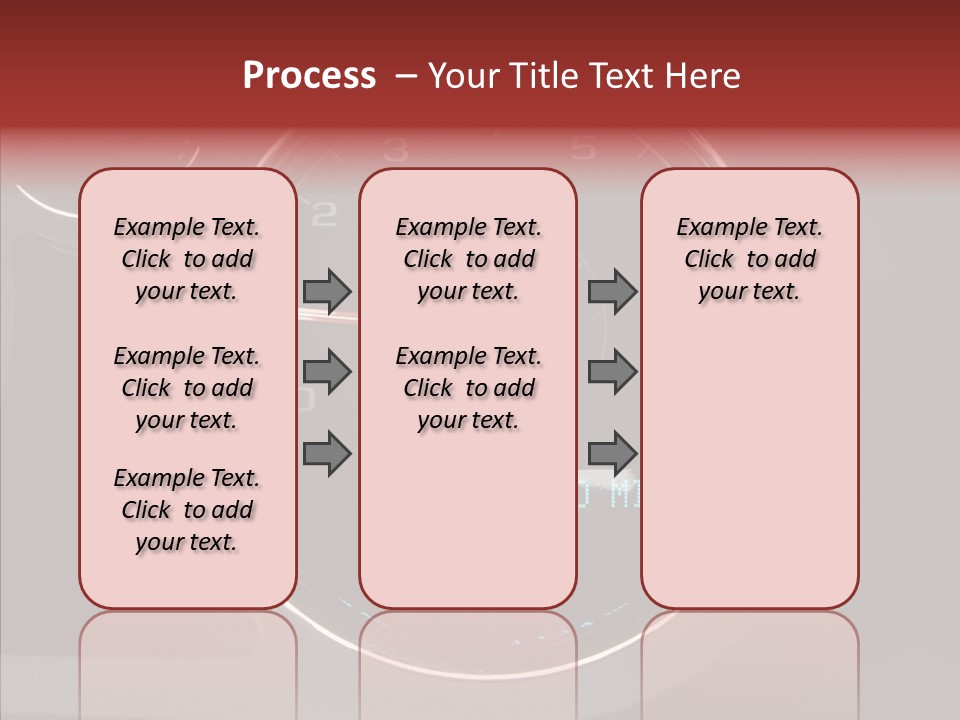 Process – Your Title Text Here

Example Text. Click to add your text.

Example Text. Click to add your text.

Example Text. Click to add your text.

Example Text. Click to add your text.

Example Text. Click to add your text.

Example Text. Click to add your text.